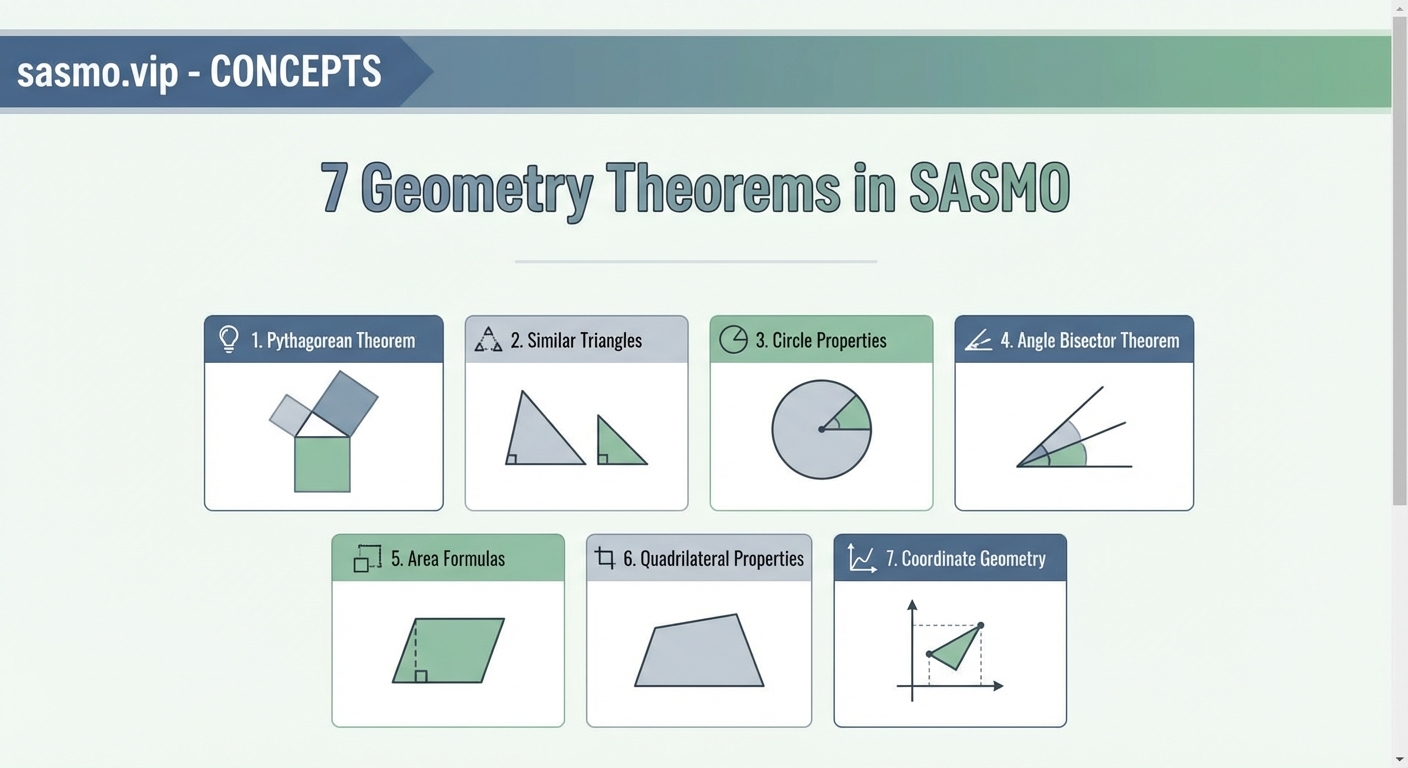 sasmo.vip - CONCEPTS

7 Geometry Theorems in SASMO

1. Pythagorean Theorem

2. Similar Triangles

3. Circle Properties

4. Angle Bisector Theorem

5. Area Formulas

6. Quadrilateral Properties

7. Coordinate Geometry